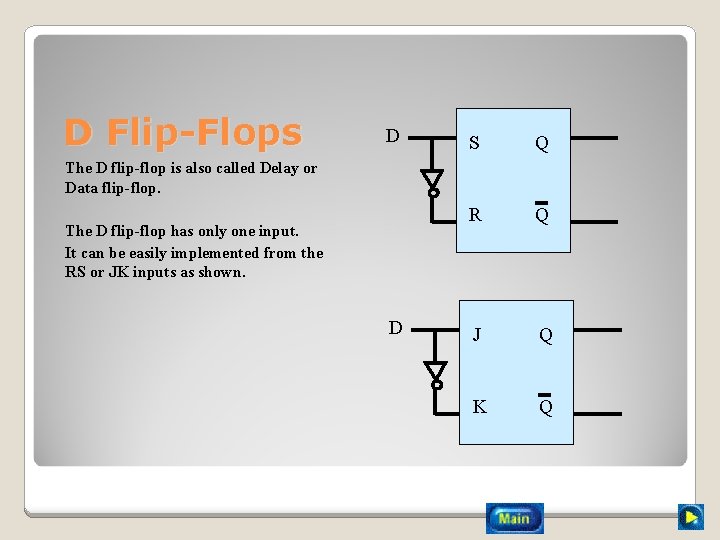 D Flip-Flops

The D flip-flop is also called Delay or Data flip-flop.

The D flip-flop has only one input.
It can be easily implemented from the RS or JK inputs as shown.

D
S
Q
R
$\overline{Q}$

D
J
Q
K
$\overline{Q}$

Main